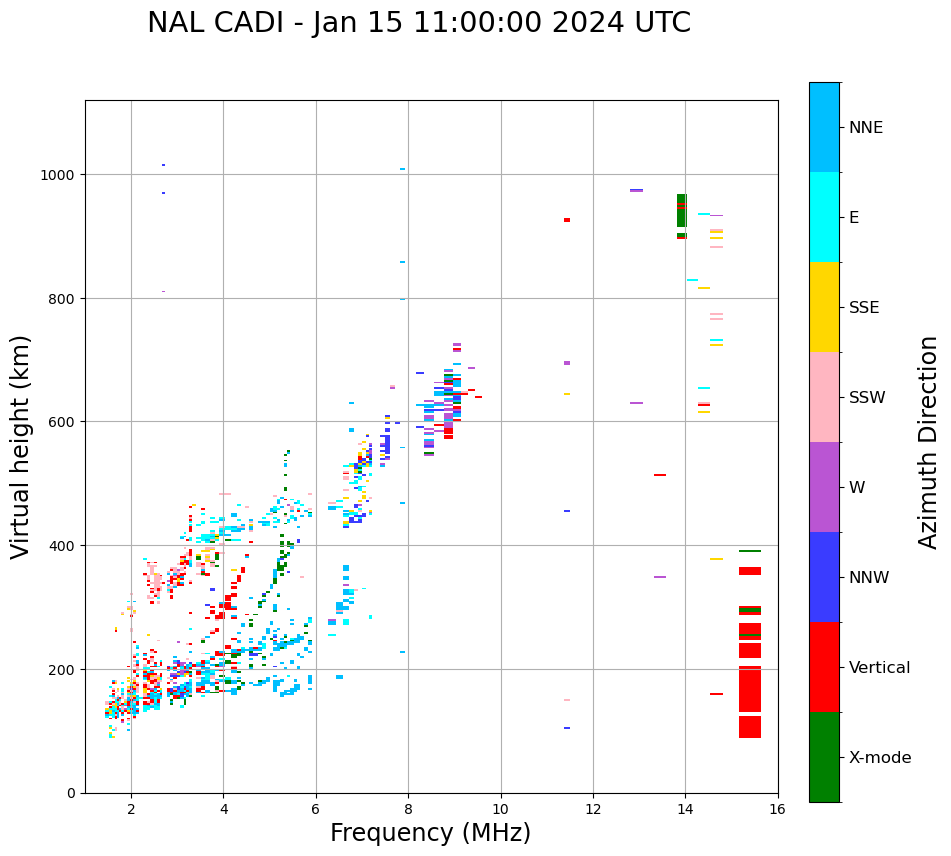 NAL CADI - Jan 15 11:00:00 2024 UTC

Virtual height (km)

1000
800
600
400
200
0

2
4
6
8
10
12
14
16

Frequency (MHz)

NNE
E
SSE
SSW
W
NNW
Vertical
X-mode

Azimuth Direction